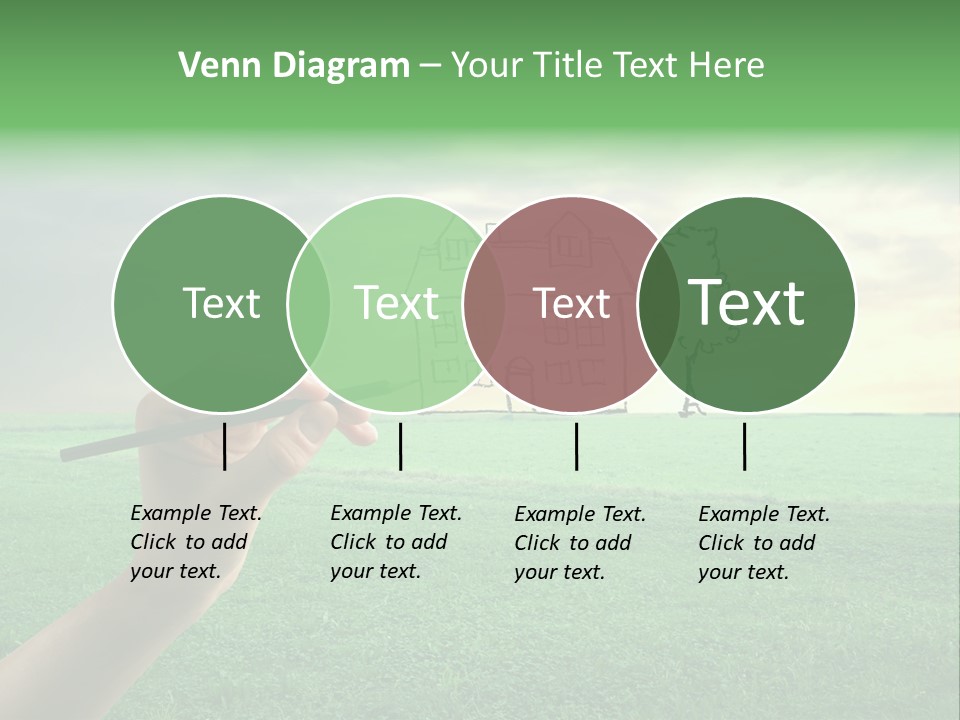 Venn Diagram – Your Title Text Here

Text

Text

Text

Text

Example Text. Click to add your text.

Example Text. Click to add your text.

Example Text. Click to add your text.

Example Text. Click to add your text.